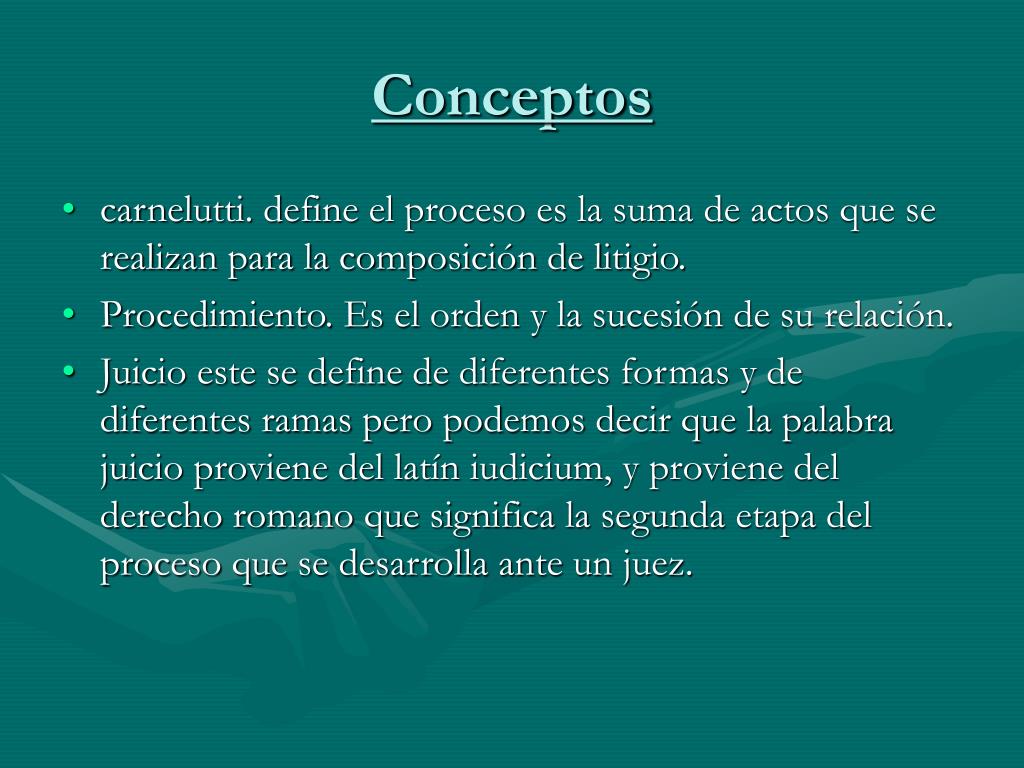 Conceptos

• carnelutti. define el proceso es la suma de actos que se realizan para la composición de litigio.
• Procedimiento. Es el orden y la sucesión de su relación.
• Juicio este se define de diferentes formas y de diferentes ramas pero podemos decir que la palabra juicio proviene del latín iudicium, y proviene del derecho romano que significa la segunda etapa del proceso que se desarrolla ante un juez.